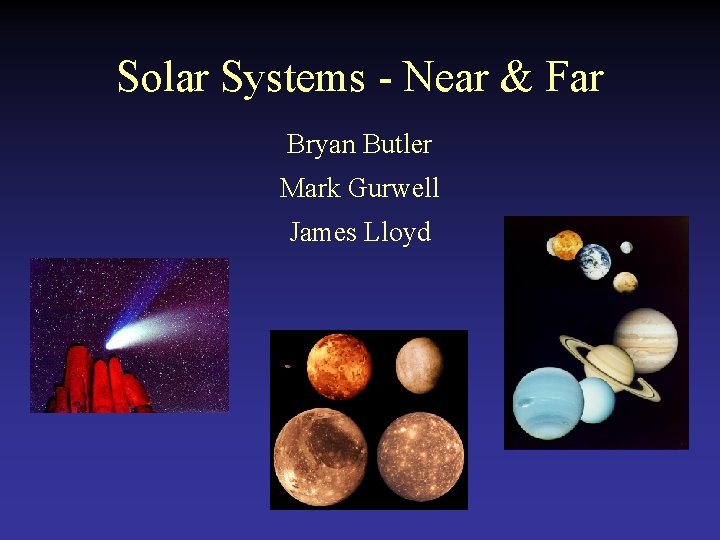 Solar Systems - Near & Far

Bryan Butler

Mark Gurwell

James Lloyd